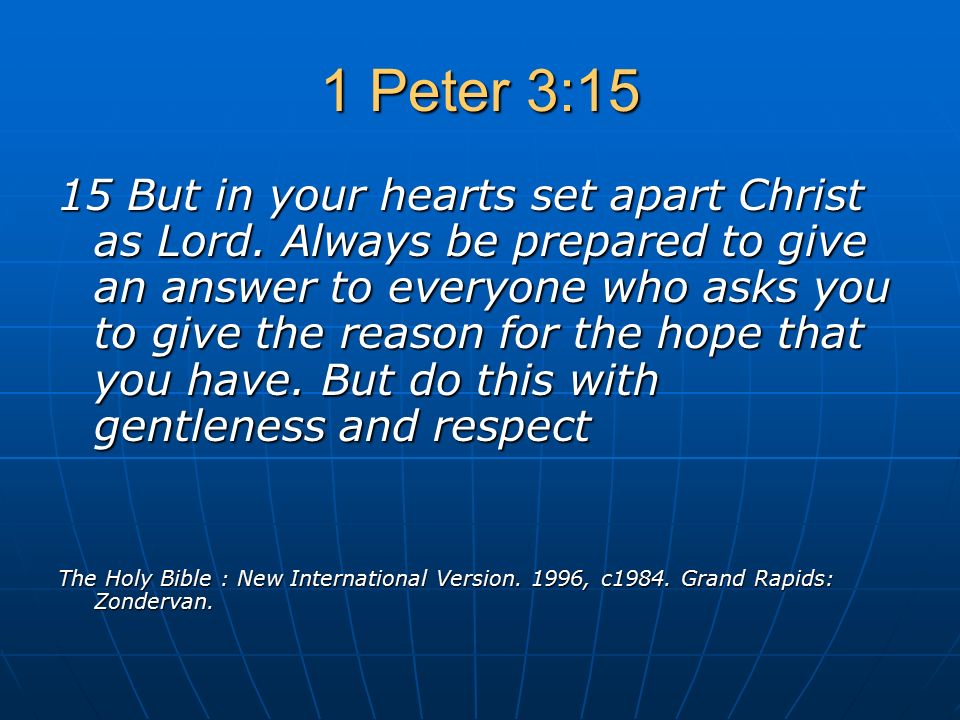 1 Peter 3:15

15 But in your hearts set apart Christ as Lord. Always be prepared to give an answer to everyone who asks you to give the reason for the hope that you have. But do this with gentleness and respect

The Holy Bible : New International Version. 1996, c1984. Grand Rapids: Zondervan.